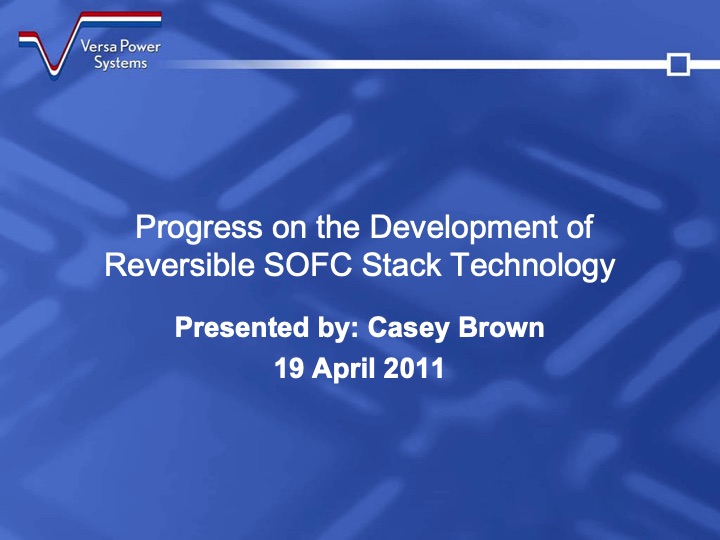 Versa Power Systems

Progress on the Development of Reversible SOFC Stack Technology

Presented by: Casey Brown
19 April 2011